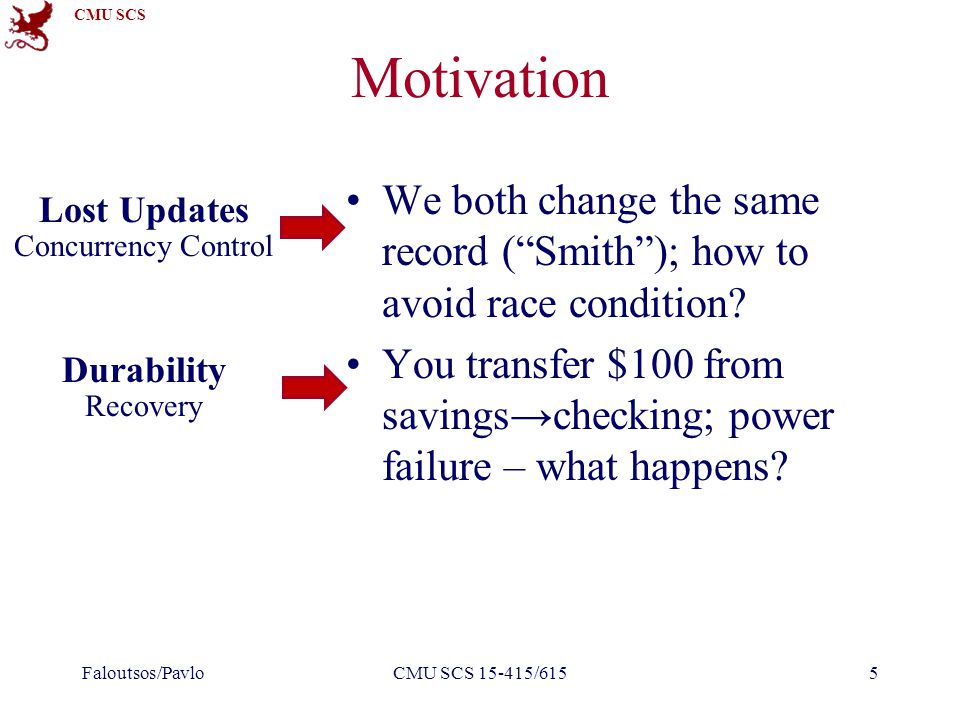 CMU SCS

Motivation

Lost Updates
Concurrency Control

• We both change the same record (“Smith”); how to avoid race condition?

Durability
Recovery

• You transfer \$100 from savings→checking; power failure – what happens?

Faloutsos/Pavlo

CMU SCS 15-415/615

5